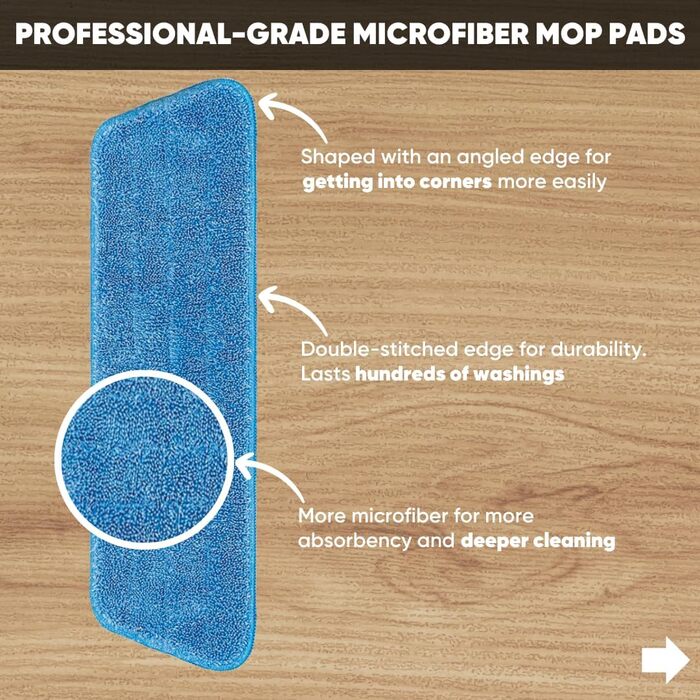 PROFESSIONAL-GRADE MICROFIBER MOP PADS

Shaped with an angled edge for getting into corners more easily

Double-stitched edge for durability. Lasts hundreds of washings

More microfiber for more absorbency and deeper cleaning